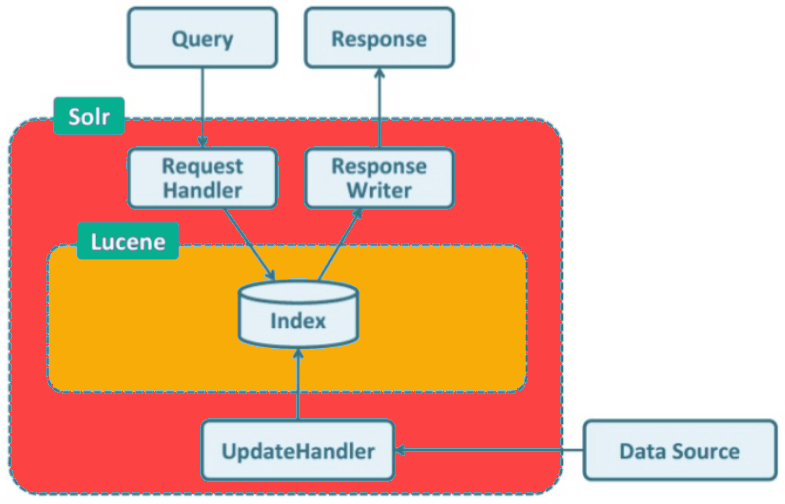 Query

Response

Solr

Request Handler

Response Writer

Lucene

Index

UpdateHandler

Data Source